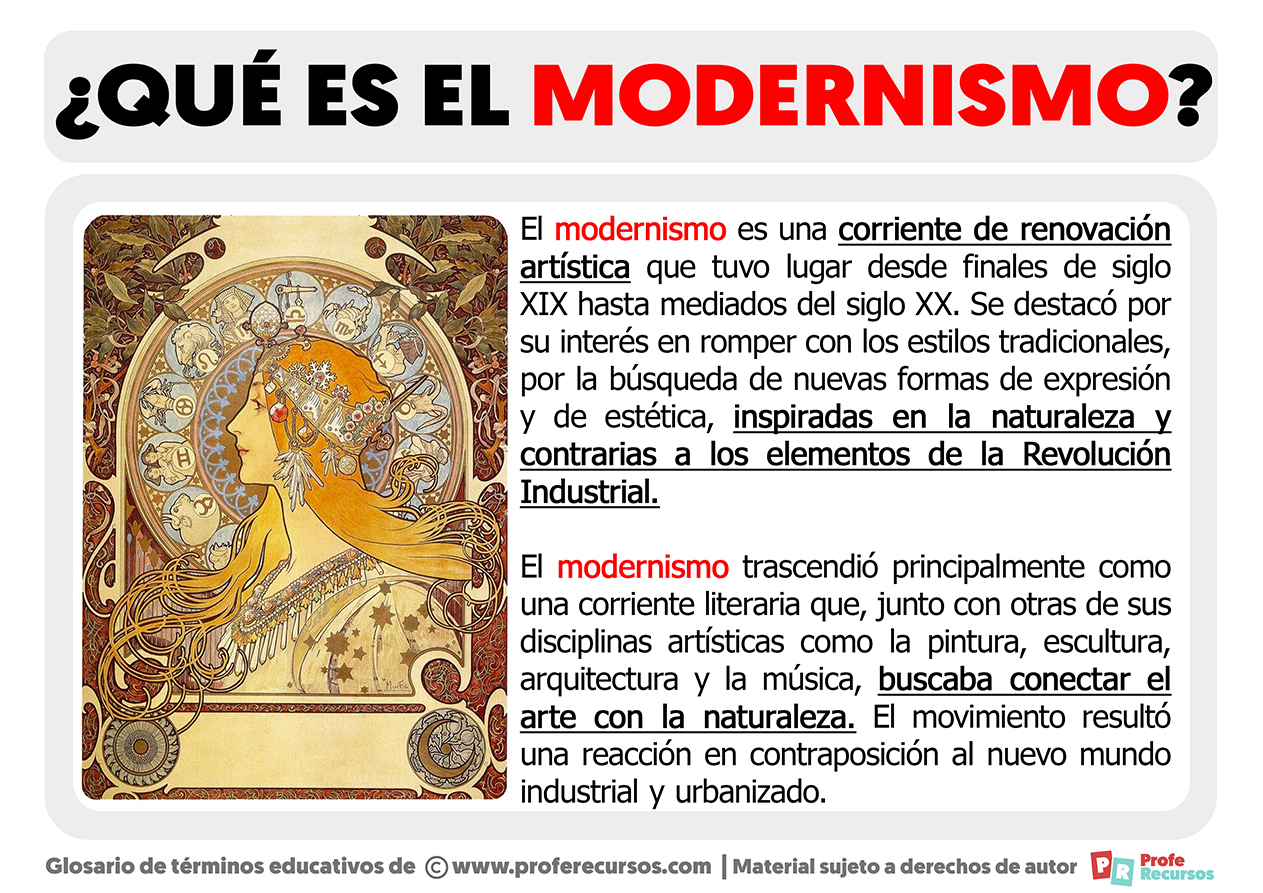 ¿QUÉ ES EL MODERNISMO?

El modernismo es una corriente de renovación artística que tuvo lugar desde finales de siglo XIX hasta mediados del siglo XX. Se destacó por su interés en romper con los estilos tradicionales, por la búsqueda de nuevas formas de expresión y de estética, inspiradas en la naturaleza y contrarias a los elementos de la Revolución Industrial.

El modernismo trascendió principalmente como una corriente literaria que, junto con otras de sus disciplinas artísticas como la pintura, escultura, arquitectura y la música, buscaba conectar el arte con la naturaleza. El movimiento resultó una reacción en contraposición al nuevo mundo industrial y urbanizado.

Glosario de términos educativos de © www.proferecursos.com | Material sujeto a derechos de autor PR Profe Recursos